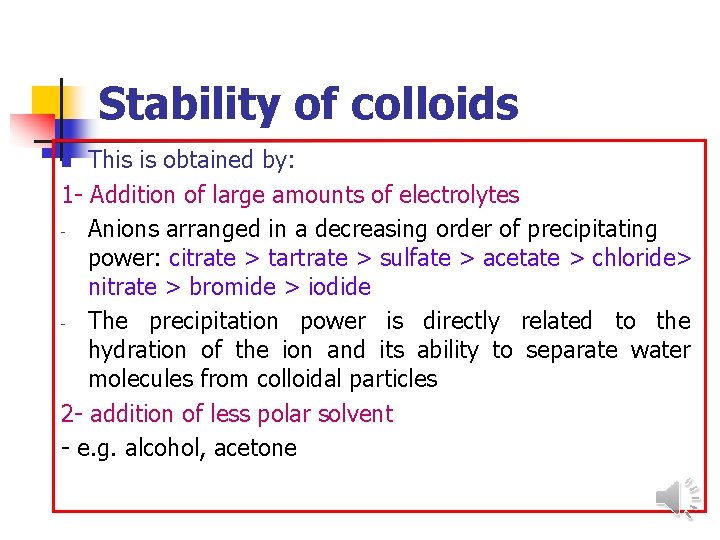 Stability of colloids

This is obtained by:

1- Addition of large amounts of electrolytes

- Anions arranged in a decreasing order of precipitating power: citrate > tartrate > sulfate > acetate > chloride> nitrate > bromide > iodide

- The precipitation power is directly related to the hydration of the ion and its ability to separate water molecules from colloidal particles

2- addition of less polar solvent

- e.g. alcohol, acetone